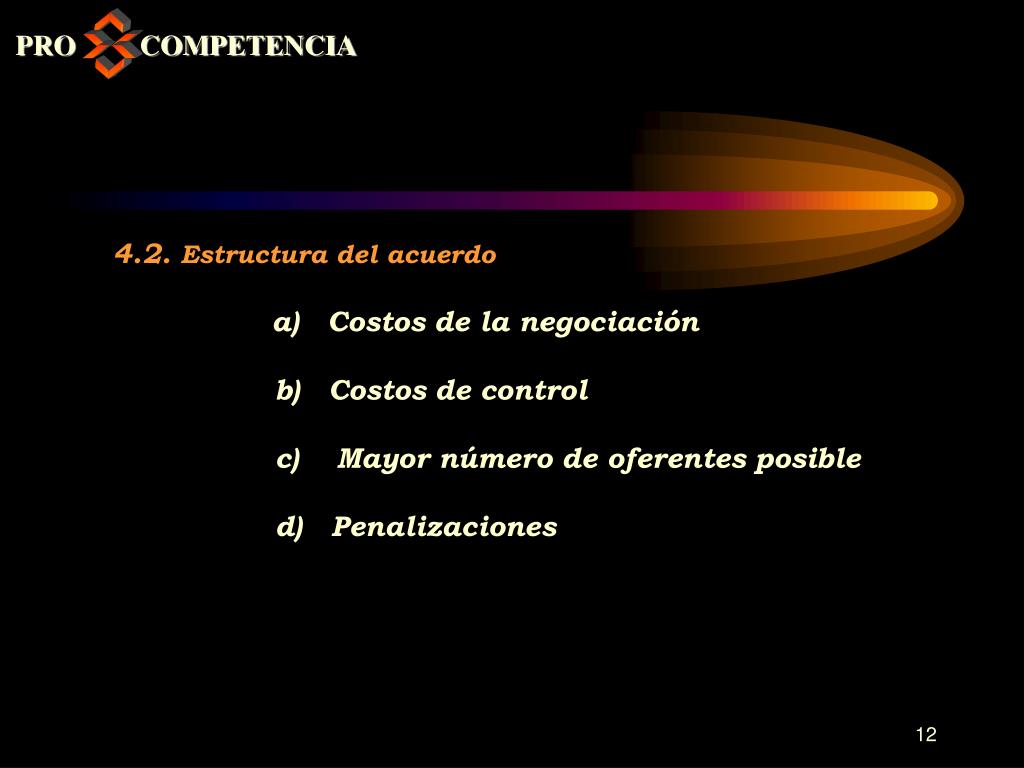 PRO COMPETENCIA

4.2. Estructura del acuerdo

a) Costos de la negociación

b) Costos de control

c) Mayor número de oferentes posible

d) Penalizaciones

12